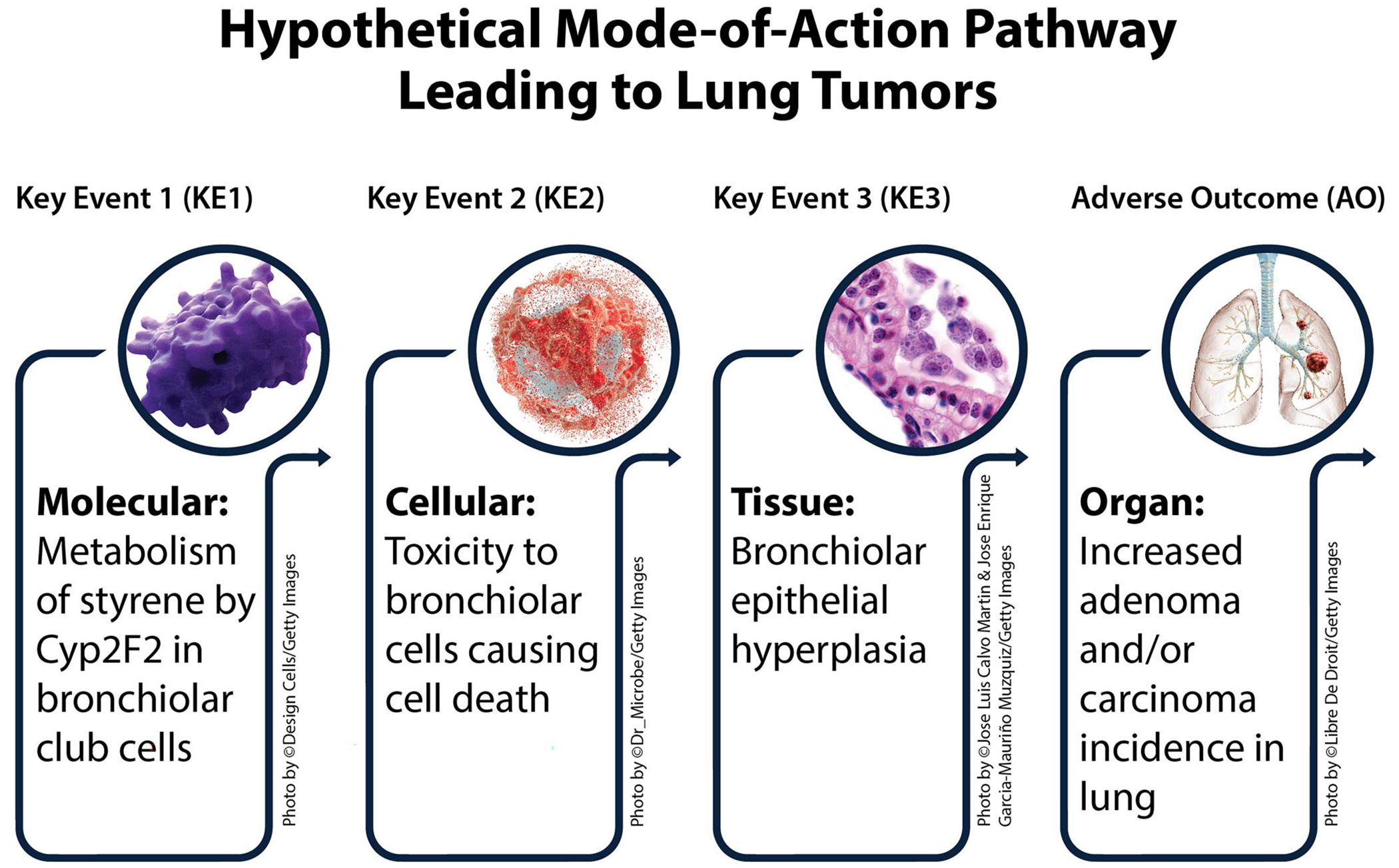 Hypothetical Mode-of-Action Pathway Leading to Lung Tumors

Key Event 1 (KE1)

Molecular: Metabolism of styrene by Cyp2F2 in bronchiolar club cells

Photo by ©Design Cells/Getty Images

Key Event 2 (KE2)

Cellular: Toxicity to bronchiolar cells causing cell death

Photo by ©Dr_Microbe/Getty Images

Key Event 3 (KE3)

Tissue: Bronchiolar epithelial hyperplasia

Photo by ©Jose Luis Calvo Martin & Jose Enrique Garcia-Mauriño Muzquiz/Getty Images

Adverse Outcome (AO)

Organ: Increased adenoma and/or carcinoma incidence in lung

Photo by ©Libre De Droit/Getty Images